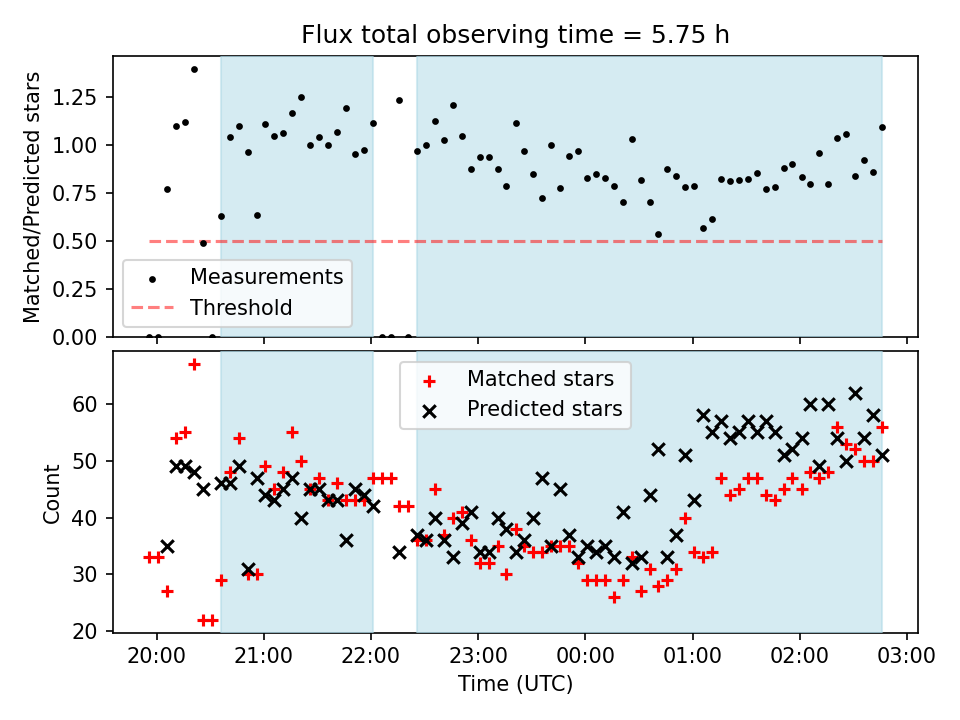 Flux total observing time = 5.75 h

Matched/Predicted stars

1.25
1.00
0.75
0.50
0.25
0.00

Measurements
Threshold

Matched stars
Predicted stars

Count

60
50
40
30
20

20:00
21:00
22:00
23:00
00:00
01:00
02:00
03:00

Time (UTC)